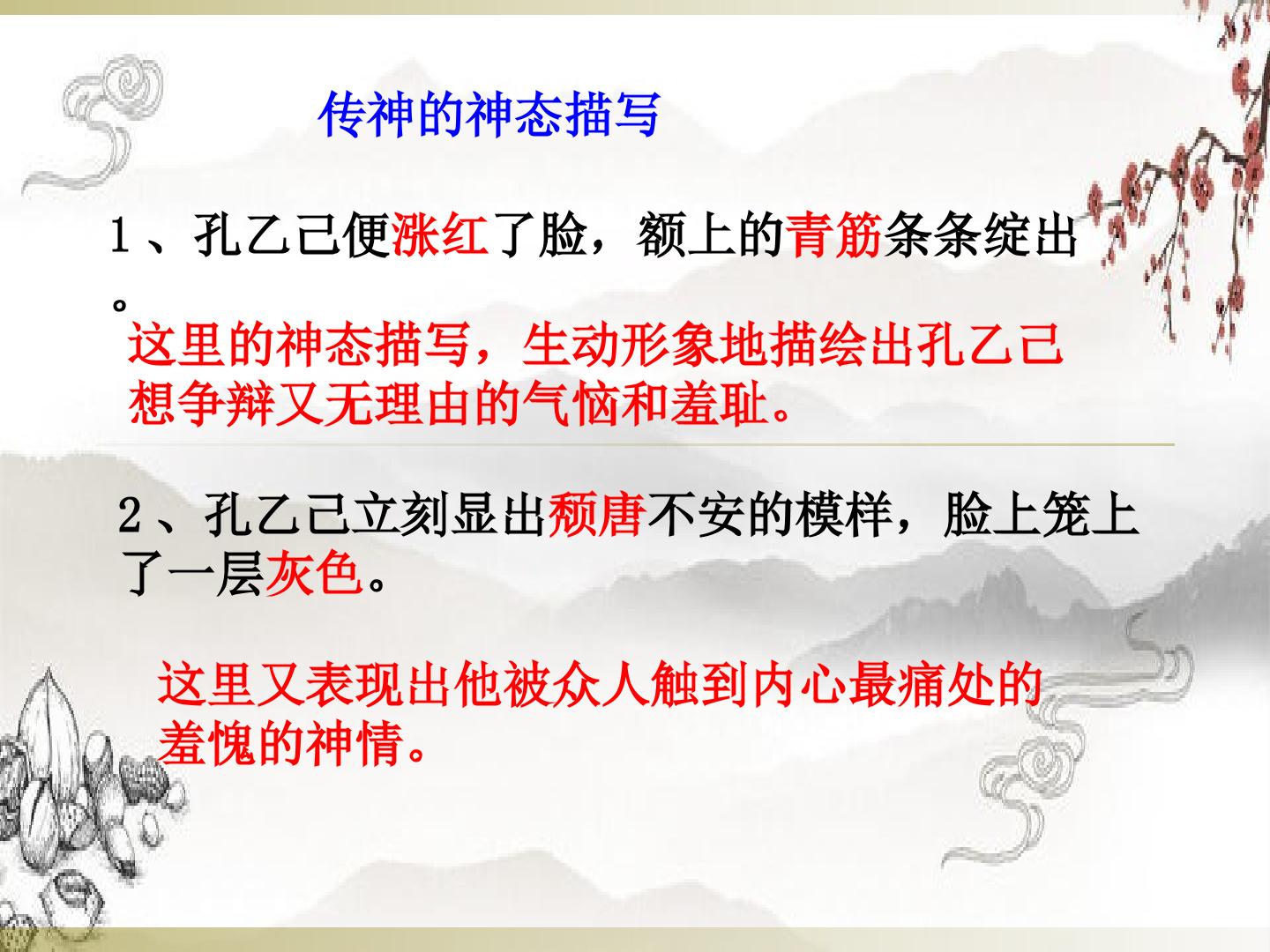 传神的神态描写

1、孔乙己便涨红了脸，额上的青筋条条绽出。

这里的神态描写，生动形象地描绘出孔乙己想争辩又无理由的气恼和羞耻。

2、孔乙己立刻显出颓唐不安的模样，脸上笼上了一层灰色。

这里又表现出他被众人触到内心最痛处的羞愧的神情。